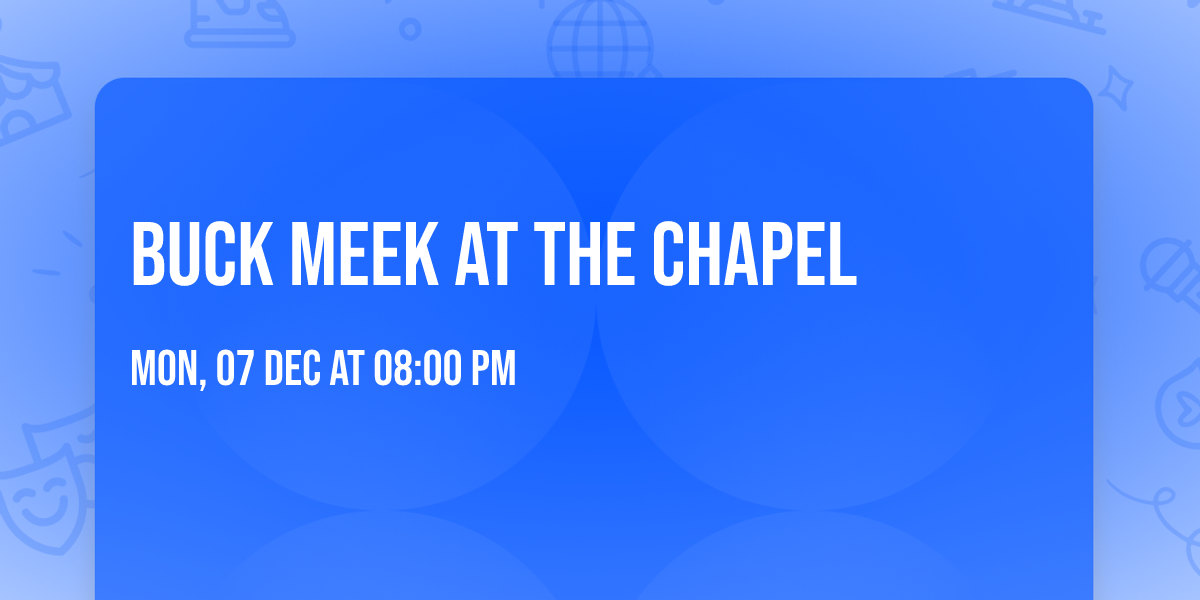 BUCK MEEK AT THE CHAPEL

MON, 07 DEC AT 08:00 PM